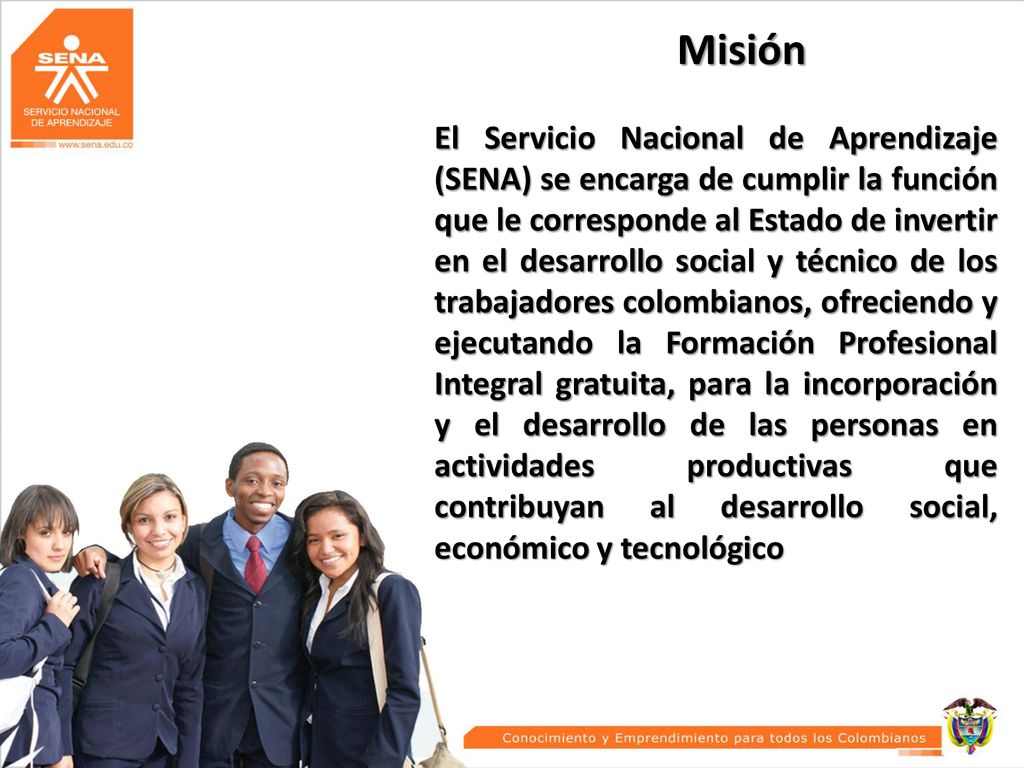 SENA
SERVICIO NACIONAL DE APRENDIZAJE
www.sena.edu.co

Misión

El Servicio Nacional de Aprendizaje (SENA) se encarga de cumplir la función que le corresponde al Estado de invertir en el desarrollo social y técnico de los trabajadores colombianos, ofreciendo y ejecutando la Formación Profesional Integral gratuita, para la incorporación y el desarrollo de las personas en actividades productivas que contribuyan al desarrollo social, económico y tecnológico

Conocimiento y Emprendimiento para todos los Colombianos